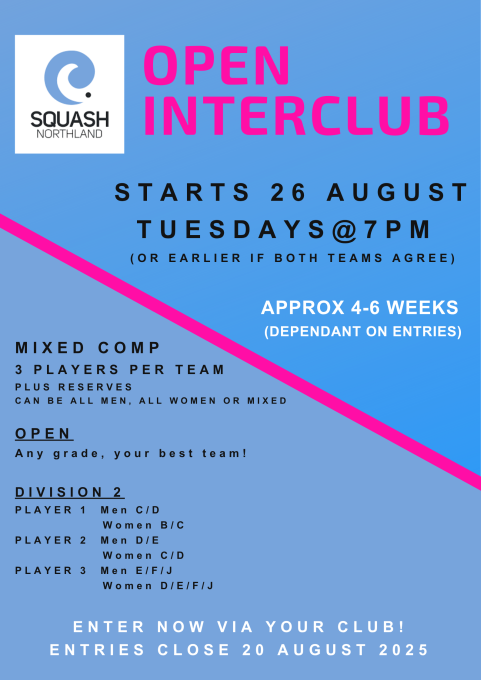 SQUASH NORTHLAND

OPEN INTERCLUB

STARTS 26 AUGUST
TUESDAYS@7PM
(OR EARLIER IF BOTH TEAMS AGREE)

APPROX 4-6 WEEKS
(DEPENDANT ON ENTRIES)

MIXED COMP
3 PLAYERS PER TEAM
PLUS RESERVES
CAN BE ALL MEN, ALL WOMEN OR MIXED

OPEN
Any grade, your best team!

DIVISION 2

PLAYER 1 Men C/D
Women B/C
PLAYER 2 Men D/E
Women C/D
PLAYER 3 Men E/F/J
Women D/E/F/J

ENTER NOW VIA YOUR CLUB!
ENTRIES CLOSE 20 AUGUST 2025